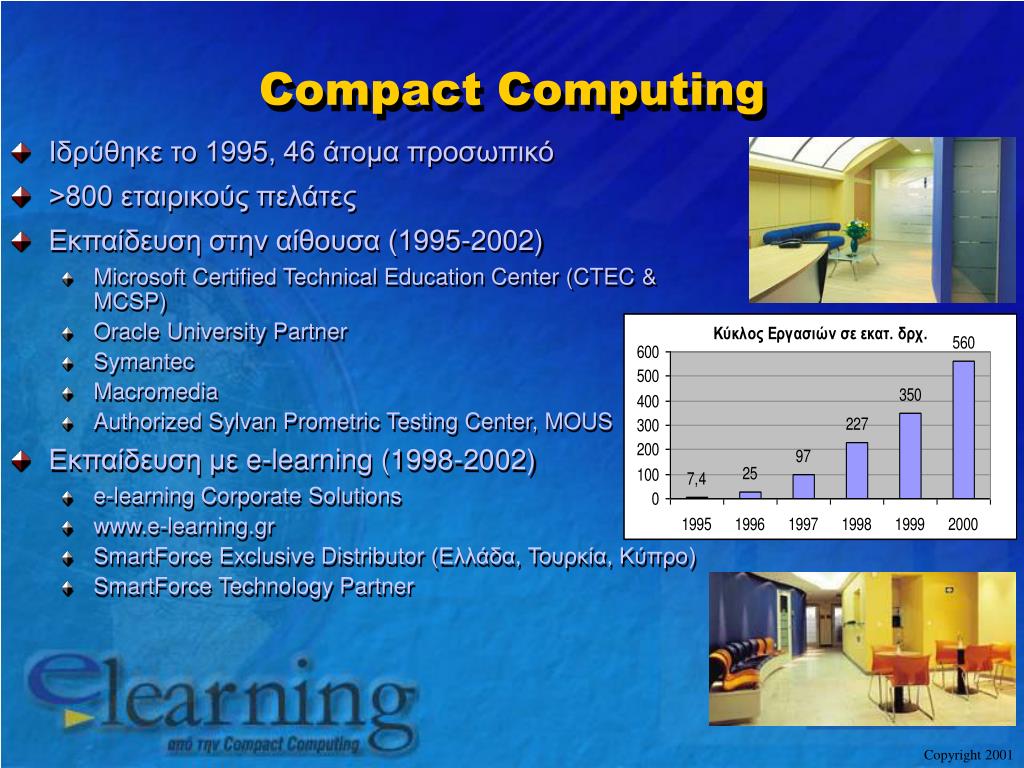 Compact Computing

Ιδρύθηκε το 1995, 46 άτομα προσωπικό

>800 εταιρικούς πελάτες

Εκπαίδευση στην αίθουσα (1995-2002)

Microsoft Certified Technical Education Center (CTEC & MCSP)

Oracle University Partner

Symantec

Macromedia

Authorized Sylvan Prometric Testing Center, MOUS

Εκπαίδευση με e-learning (1998-2002)

e-learning Corporate Solutions

www.e-learning.gr

SmartForce Exclusive Distributor (Ελλάδα, Τουρκία, Κύπρο)

SmartForce Technology Partner

Κύκλος Εργασιών σε εκατ. δρχ.

600
500
400
300
200
100
0

7,4
25
97
227
350
560

1995
1996
1997
1998
1999
2000

elearning

από την Compact Computing

Copyright 2001